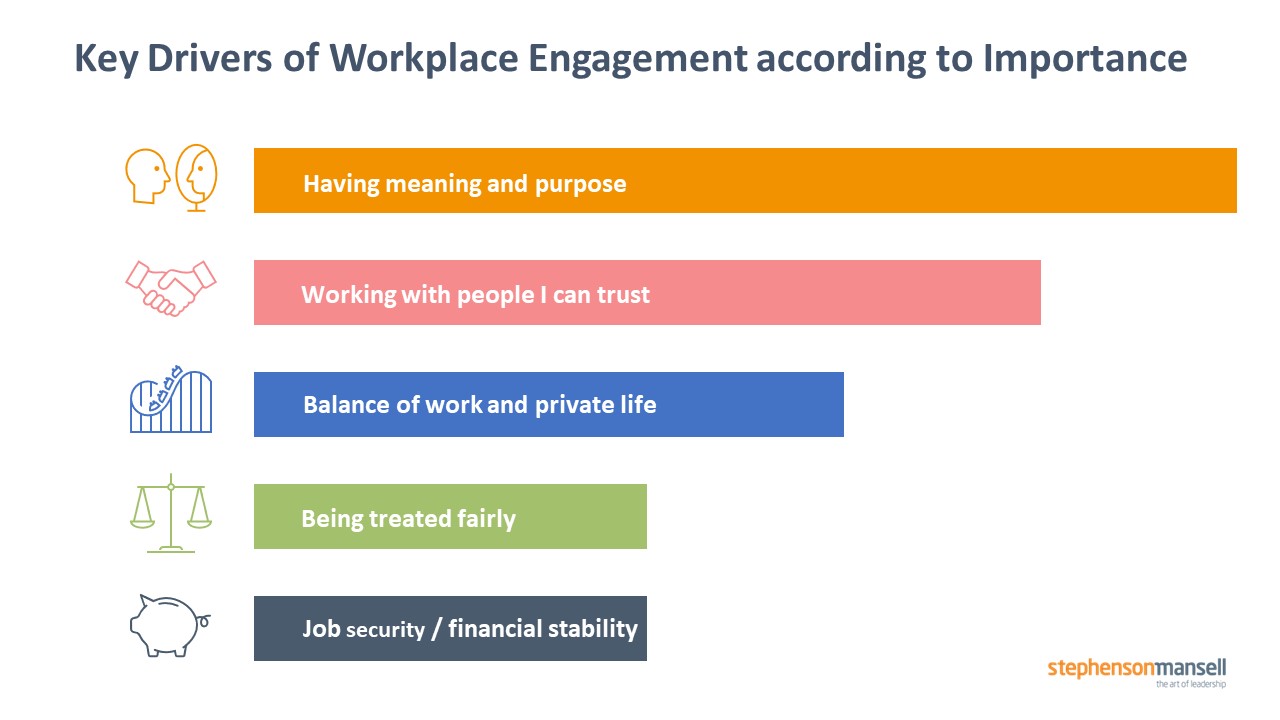 Key Drivers of Workplace Engagement according to Importance

Having meaning and purpose

Working with people I can trust

Balance of work and private life

Being treated fairly

Job security / financial stability

stephensonmansell
the art of leadership